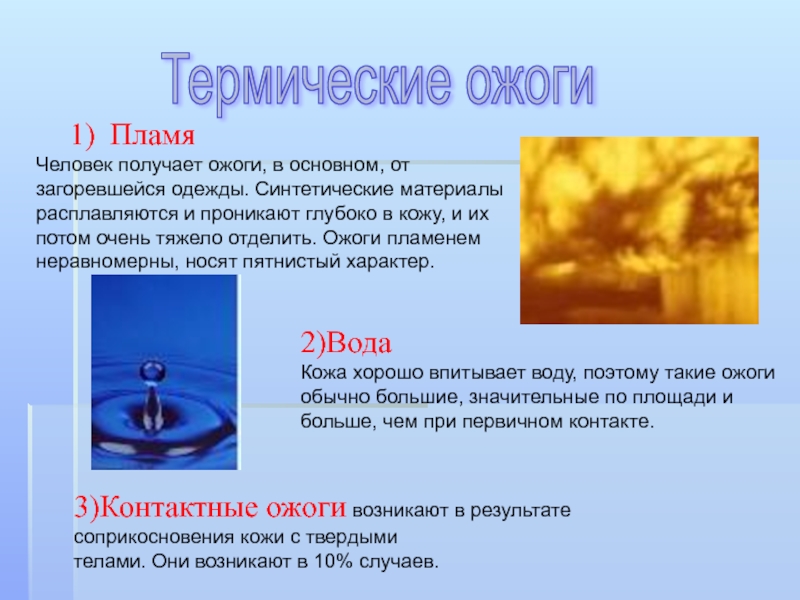 Термические ожоги

1) Пламя

Человек получает ожоги, в основном, от загоревшейся одежды. Синтетические материалы расплавляются и проникают глубоко в кожу, и их потом очень тяжело отделить. Ожоги пламенем неравномерны, носят пятнистый характер.

2)Вода

Кожа хорошо впитывает воду, поэтому такие ожоги обычно большие, значительные по площади и больше, чем при первичном контакте.

3)Контактные ожоги возникают в результате соприкосновения кожи с твердыми телами. Они возникают в 10% случаев.